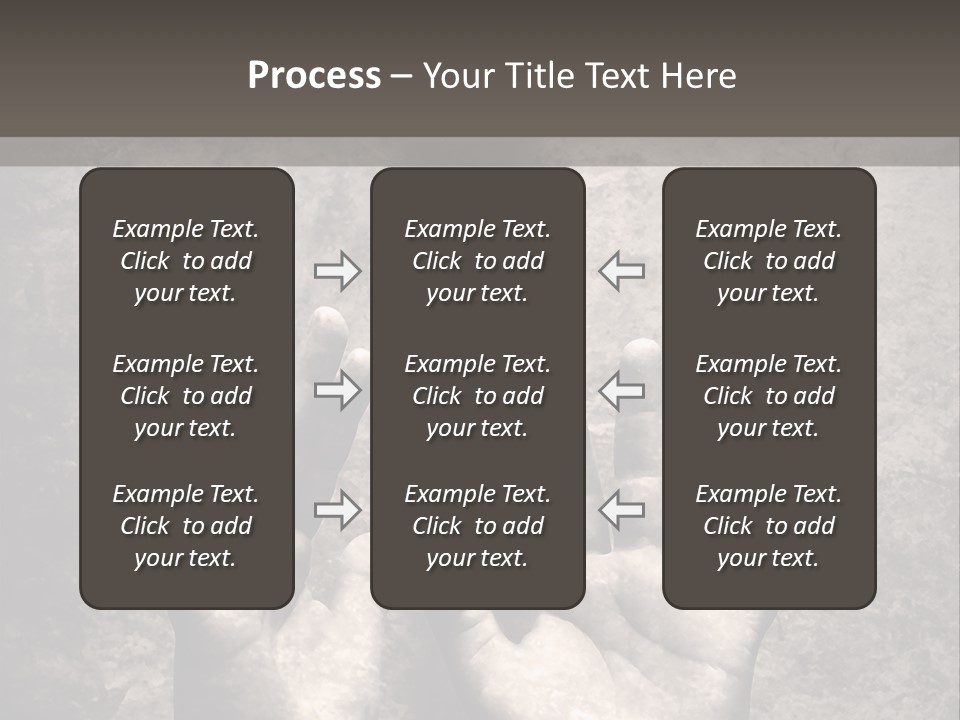 Process – Your Title Text Here

Example Text. Click to add your text.

Example Text. Click to add your text.

Example Text. Click to add your text.

Example Text. Click to add your text.

Example Text. Click to add your text.

Example Text. Click to add your text.

Example Text. Click to add your text.

Example Text. Click to add your text.

Example Text. Click to add your text.